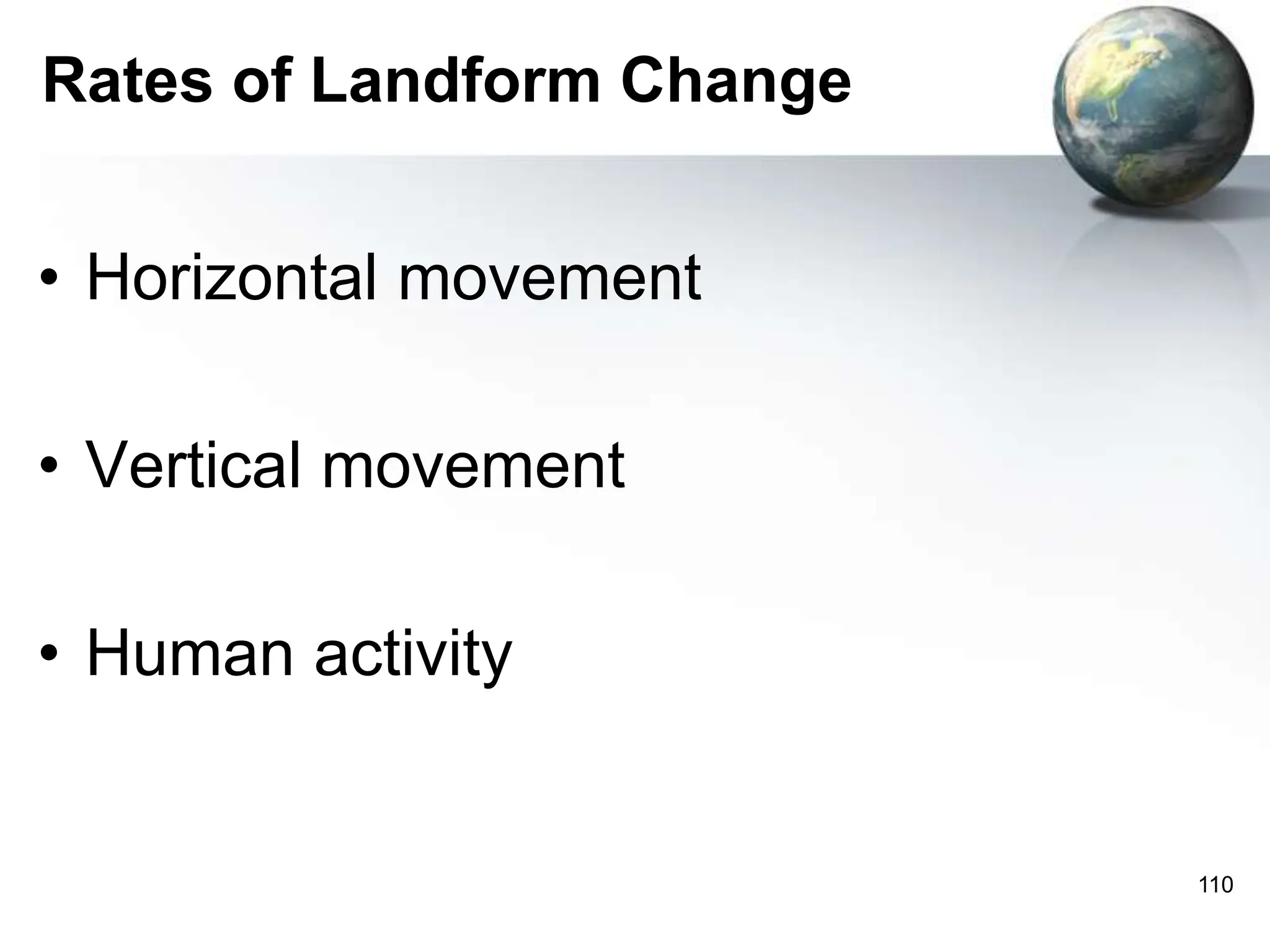 Rates of Landform Change

• Horizontal movement

• Vertical movement

• Human activity

110